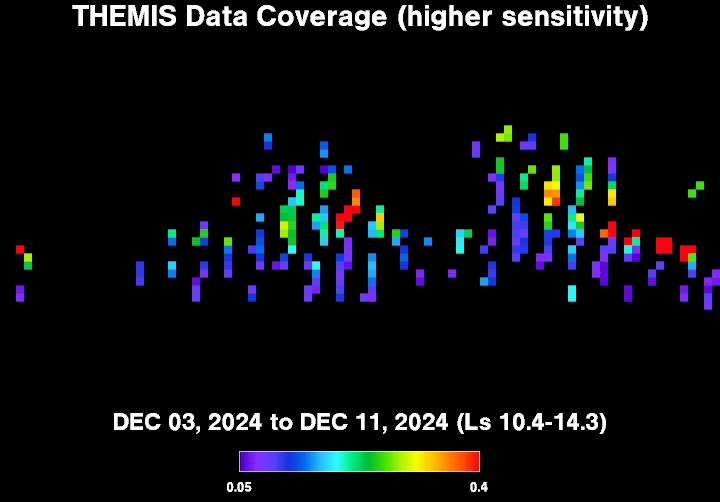 THEMIS Data Coverage (higher sensitivity)

DEC 03, 2024 to DEC 11, 2024 (Ls 10.4-14.3)

0.05

0.4